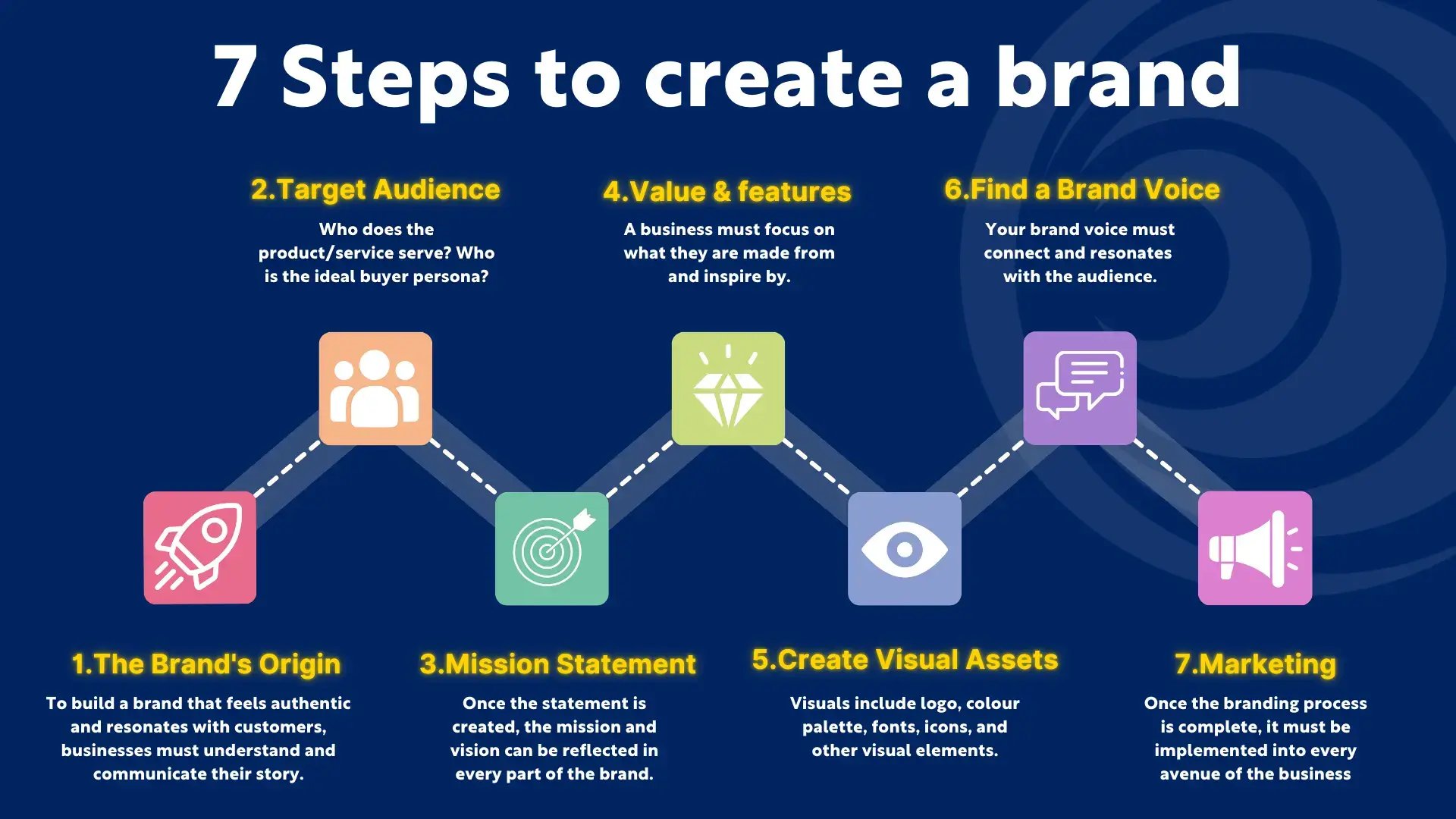 7 Steps to create a brand

1.The Brand's Origin

To build a brand that feels authentic and resonates with customers, businesses must understand and communicate their story.

2.Target Audience

Who does the product/service serve? Who is the ideal buyer persona?

3.Mission Statement

Once the statement is created, the mission and vision can be reflected in every part of the brand.

4.Value & features

A business must focus on what they are made from and inspire by.

5.Create Visual Assets

Visuals include logo, colour palette, fonts, icons, and other visual elements.

6.Find a Brand Voice

Your brand voice must connect and resonates with the audience.

7.Marketing

Once the branding process is complete, it must be implemented into every avenue of the business